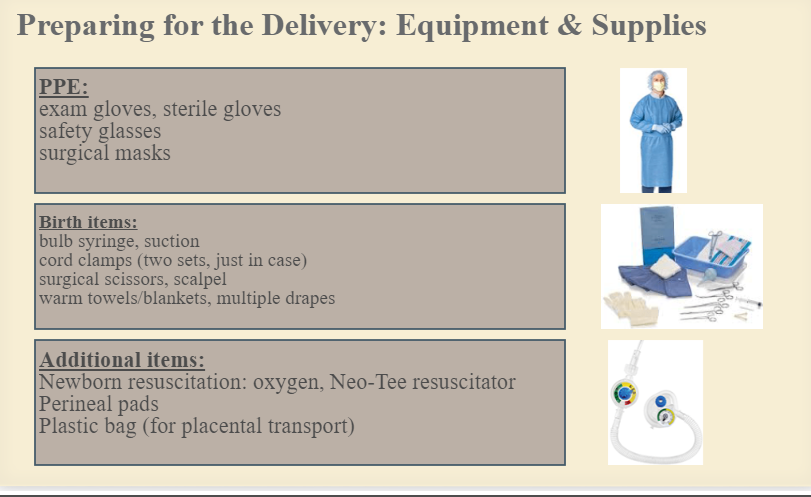 Preparing for the Delivery: Equipment & Supplies

PPE:
exam gloves, sterile gloves
safety glasses
surgical masks

Birth items:
bulb syringe, suction
cord clamps (two sets, just in case)
surgical scissors, scalpel
warm towels/blankets, multiple drapes

Additional items:
Newborn resuscitation: oxygen, Neo-Tee resuscitator
Perineal pads
Plastic bag (for placental transport)